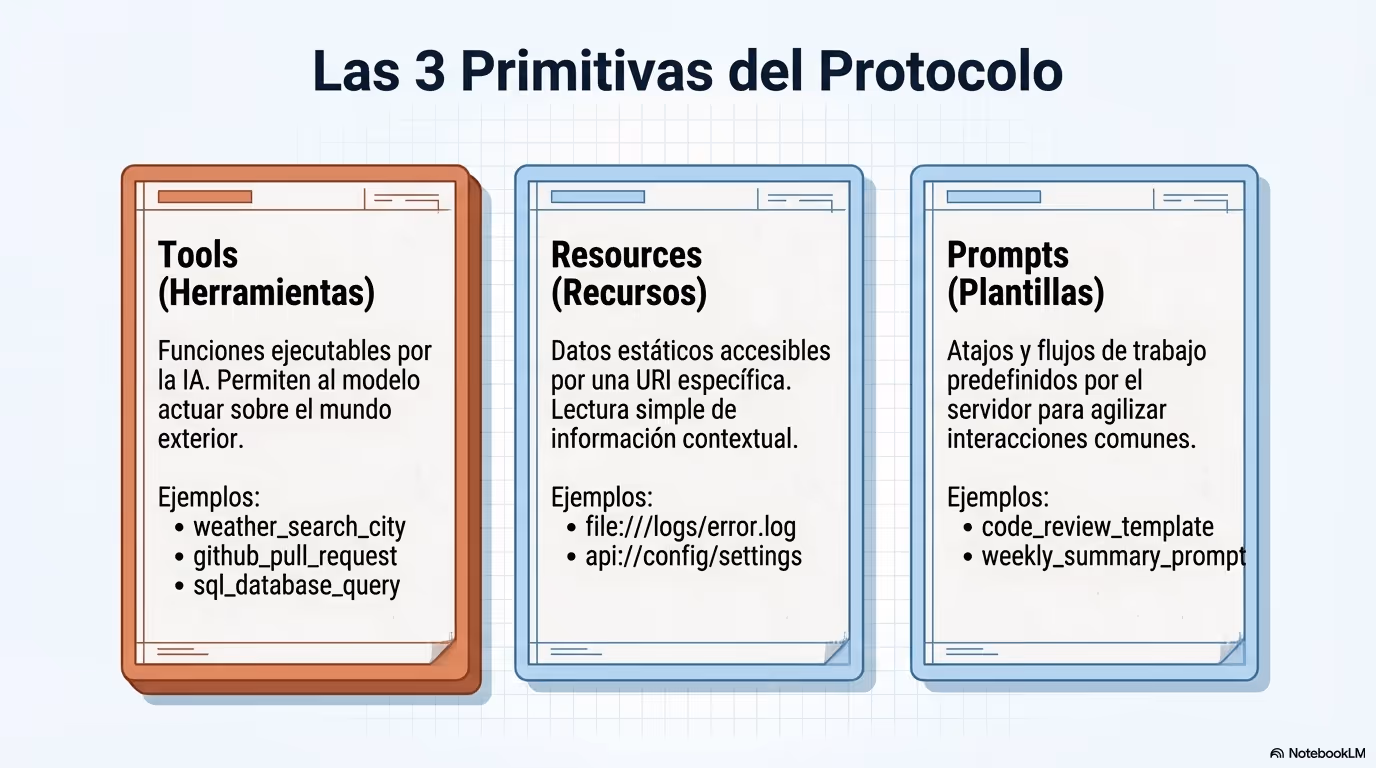 Las 3 Primitivas del Protocolo

Tools
(Herramientas)

Funciones ejecutables por la IA. Permiten al modelo actuar sobre el mundo exterior.

Ejemplos:
• weather_search_city
• github_pull_request
• sql_database_query

Resources
(Recursos)

Datos estáticos accesibles por una URI específica. Lectura simple de información contextual.

Ejemplos:
• file:///logs/error.log
• api://config/settings

Prompts
(Plantillas)

Atajos y flujos de trabajo predefinidos por el servidor para agilizar interacciones comunes.

Ejemplos:
• code_review_template
• weekly_summary_prompt

NotebookLM